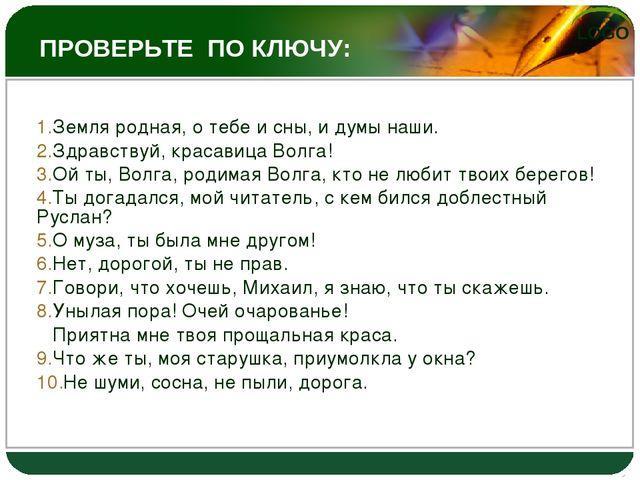 ПРОВЕРЬТЕ ПО КЛЮЧУ:

LOGO

1.Земля родная, о тебе и сны, и думы наши.
2.Здравствуй, красавица Волга!
3.Ой ты, Волга, родимая Волга, кто не любит твоих берегов!
4.Ты догадался, мой читатель, с кем бился доблестный Руслан?
5.О муза, ты была мне другом!
6.Нет, дорогой, ты не прав.
7.Говори, что хочешь, Михаил, я знаю, что ты скажешь.
8.Унылая пора! Очей очарованье!
Приятна мне твоя прощальная краса.
9.Что же ты, моя старушка, приумолкла у окна?
10.Не шуми, сосна, не пыли, дорога.